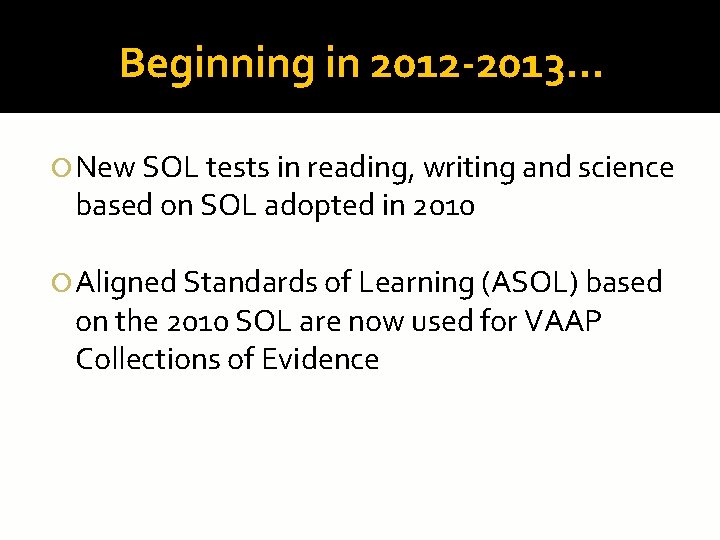 Beginning in 2012-2013…

New SOL tests in reading, writing and science based on SOL adopted in 2010

Aligned Standards of Learning (ASOL) based on the 2010 SOL are now used for VAAP Collections of Evidence